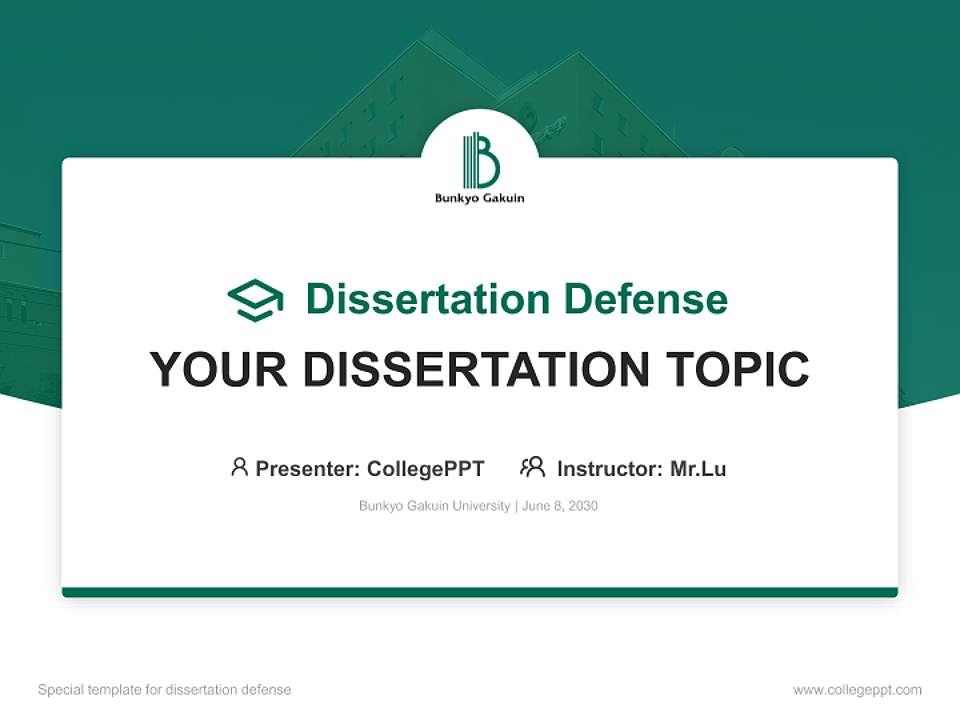 Bunkyo Gakuin

Dissertation Defense

YOUR DISSERTATION TOPIC

Presenter: CollegePPT Instructor: Mr.Lu

Bunkyo Gakuin University | June 8, 2030

Special template for dissertation defense

www.collegeppt.com